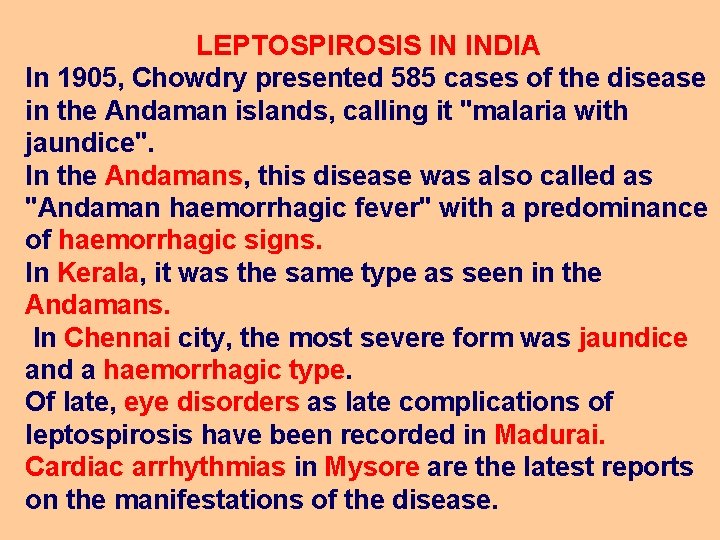 LEPTOSPIROSIS IN INDIA

In 1905, Chowdry presented 585 cases of the disease in the Andaman islands, calling it "malaria with jaundice".

In the Andamans, this disease was also called as "Andaman haemorrhagic fever" with a predominance of haemorrhagic signs.

In Kerala, it was the same type as seen in the Andamans.

In Chennai city, the most severe form was jaundice and a haemorrhagic type.

Of late, eye disorders as late complications of leptospirosis have been recorded in Madurai.

Cardiac arrhythmias in Mysore are the latest reports on the manifestations of the disease.